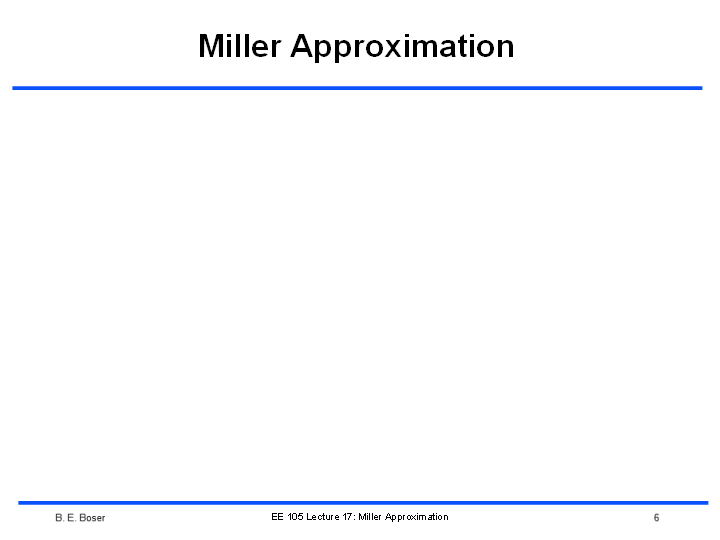 Miller Approximation

B. E. Boser

EE 105 Lecture 17: Miller Approximation

6